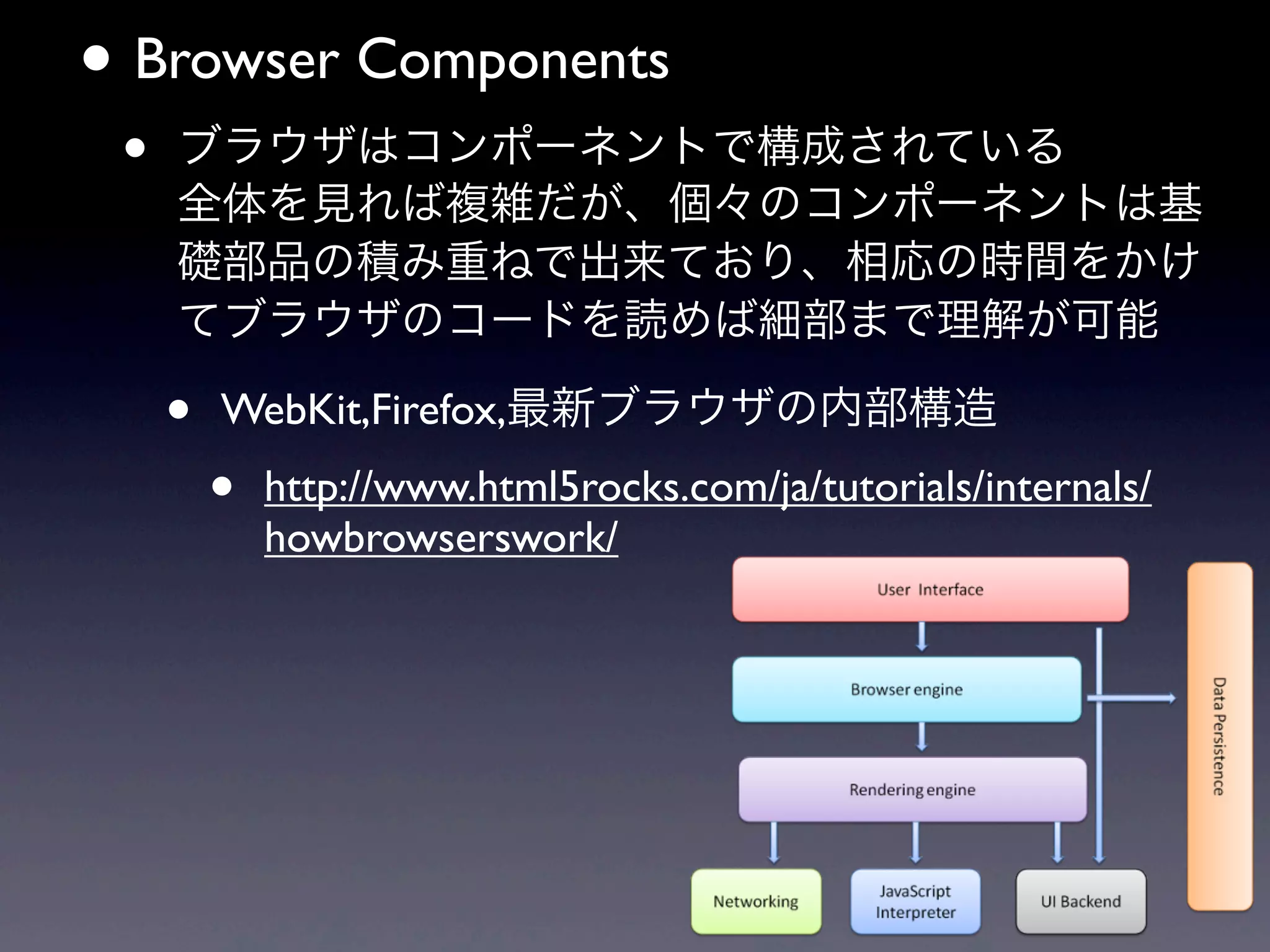 • Browser Components

• ブラウザはコンポーネントで構成されている
全体を見れば複雑だが、個々のコンポーネントは基礎部品の積み重ねで出来ており、相応の時間をかけてブラウザのコードを読めば細部まで理解が可能

• WebKit,Firefox,最新ブラウザの内部構造

• http://www.html5rocks.com/ja/tutorials/internals/howbrowserswork/

User Interface

Browser engine

Rendering engine

Networking

JavaScript Interpreter

UI Backend

Data Persistence